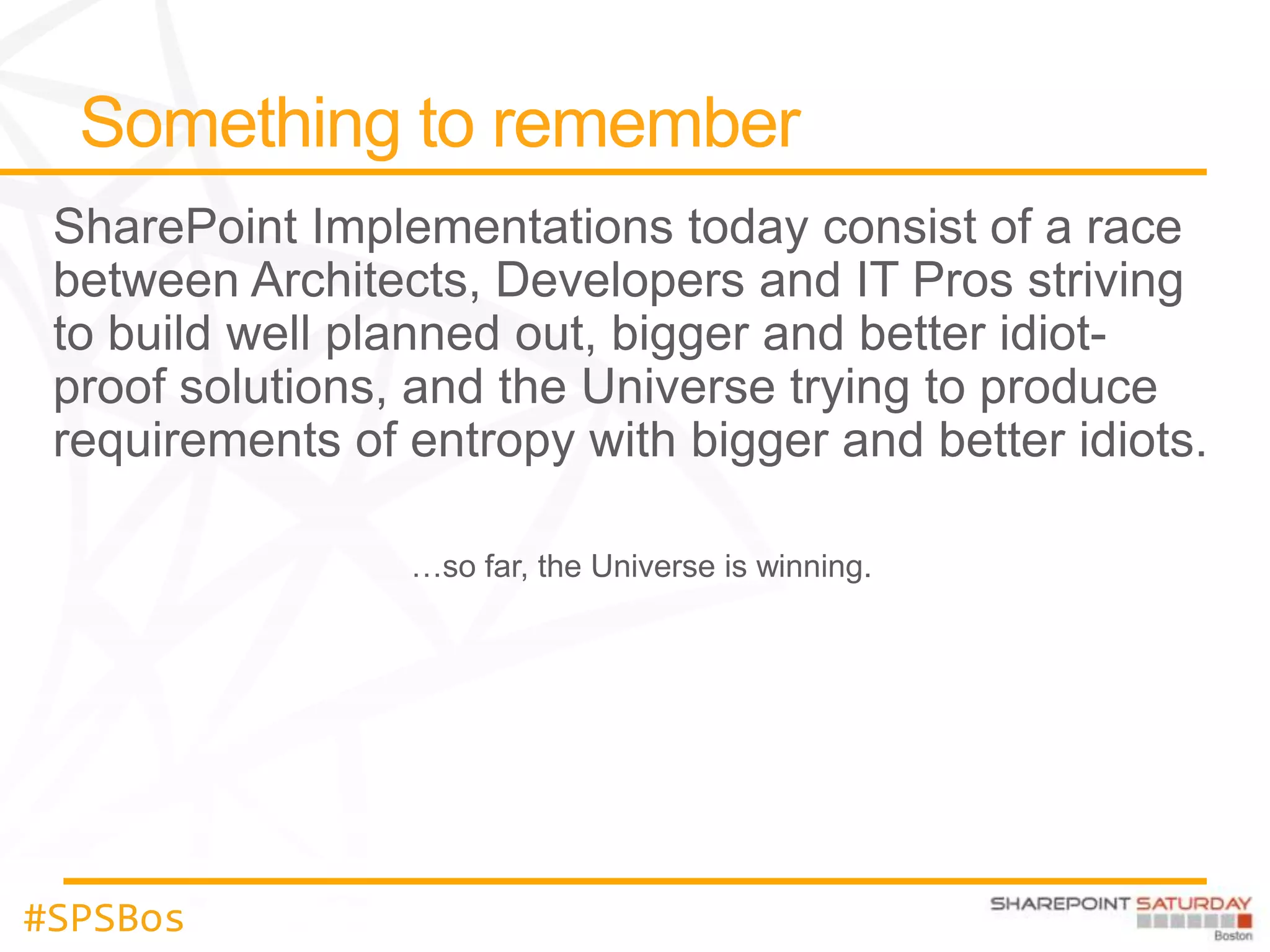 Something to remember

SharePoint Implementations today consist of a race between Architects, Developers and IT Pros striving to build well planned out, bigger and better idiot-proof solutions, and the Universe trying to produce requirements of entropy with bigger and better idiots.

…so far, the Universe is winning.

#SPSBos

SHAREPOINT SATURDAY
Boston